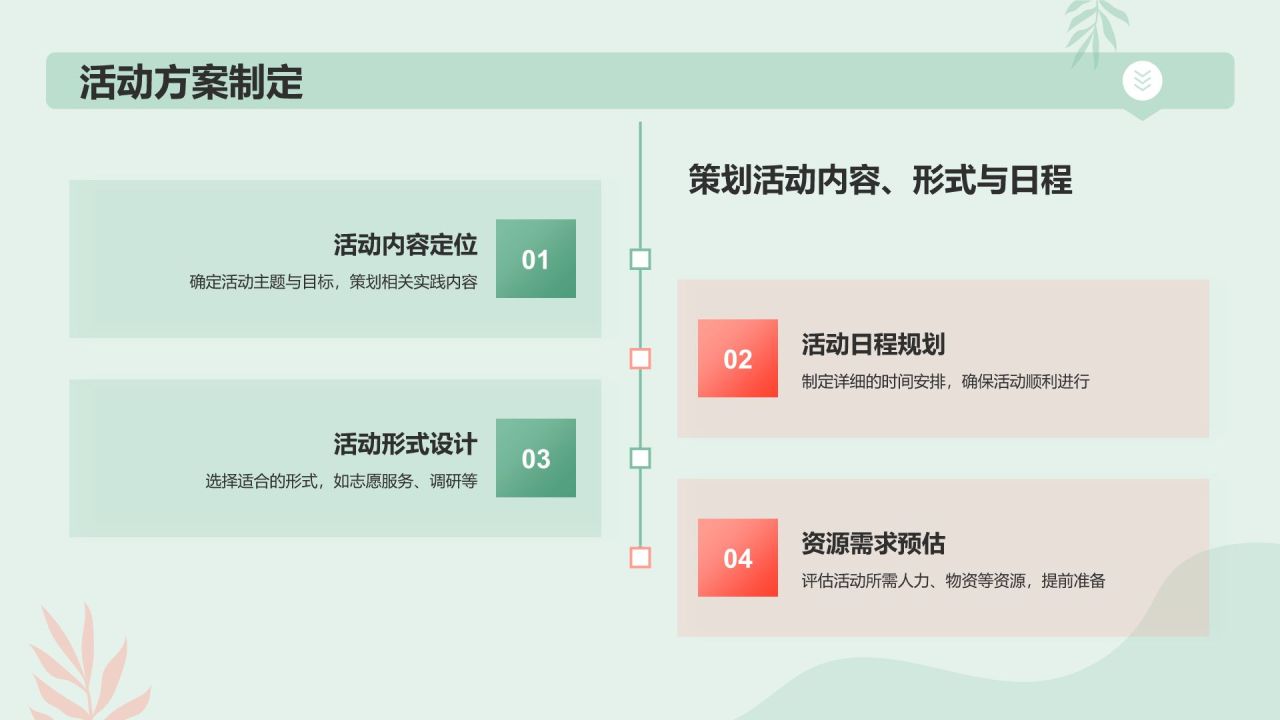 活动方案制定

策划活动内容、形式与日程

活动内容定位
确定活动主题与目标，策划相关实践内容
01

02
活动日程规划
制定详细的时间安排，确保活动顺利进行

活动形式设计
选择适合的形式，如志愿服务、调研等
03

04
资源需求预估
评估活动所需人力、物资等资源，提前准备